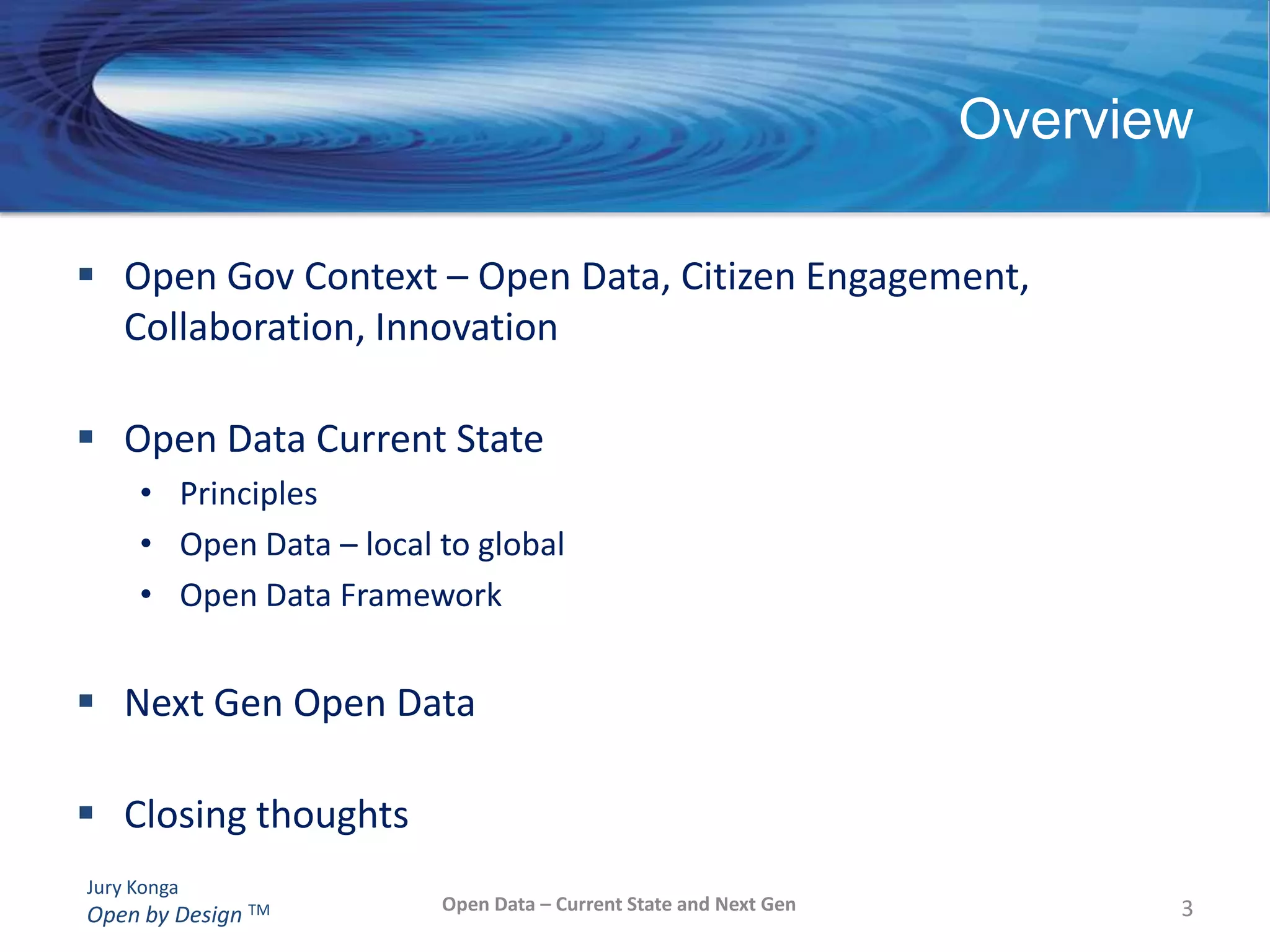 Overview

▪ Open Gov Context – Open Data, Citizen Engagement, Collaboration, Innovation

▪ Open Data Current State
• Principles
• Open Data – local to global
• Open Data Framework

▪ Next Gen Open Data

▪ Closing thoughts

Jury Konga
Open by Design ™

Open Data – Current State and Next Gen

3